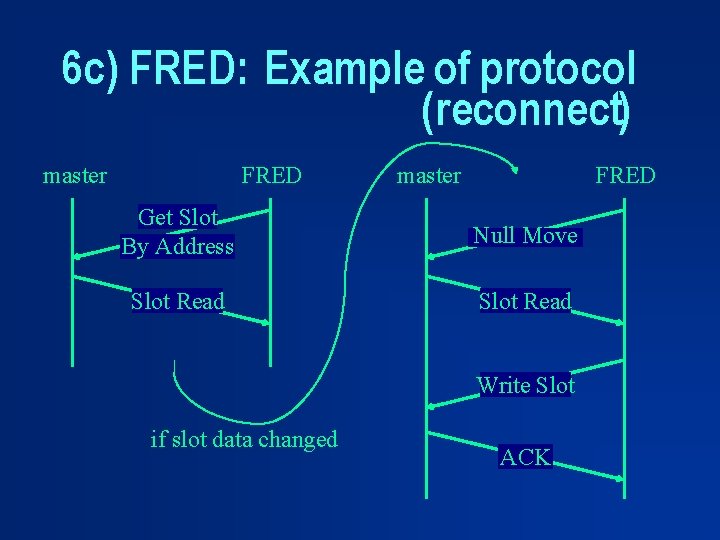 6c) FRED: Example of protocol (reconnect)

master

FRED

Get Slot By Address

Slot Read

if slot data changed

master

FRED

Null Move

Slot Read

Write Slot

ACK